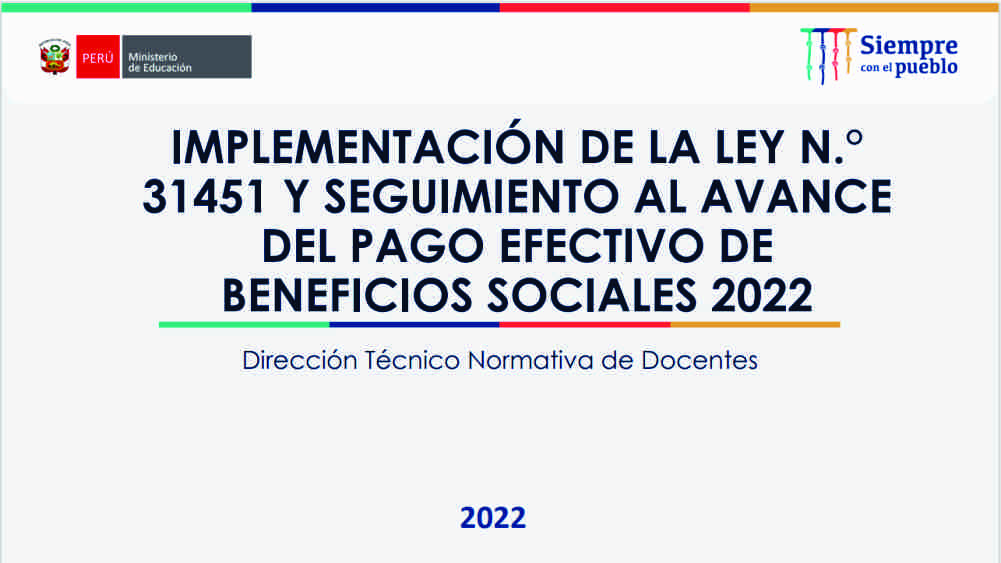 PERÚ Ministerio de Educación

Siempre con el pueblo

IMPLEMENTACIÓN DE LA LEY N.° 31451 Y SEGUIMIENTO AL AVANCE DEL PAGO EFECTIVO DE BENEFICIOS SOCIALES 2022

Dirección Técnico Normativa de Docentes

2022